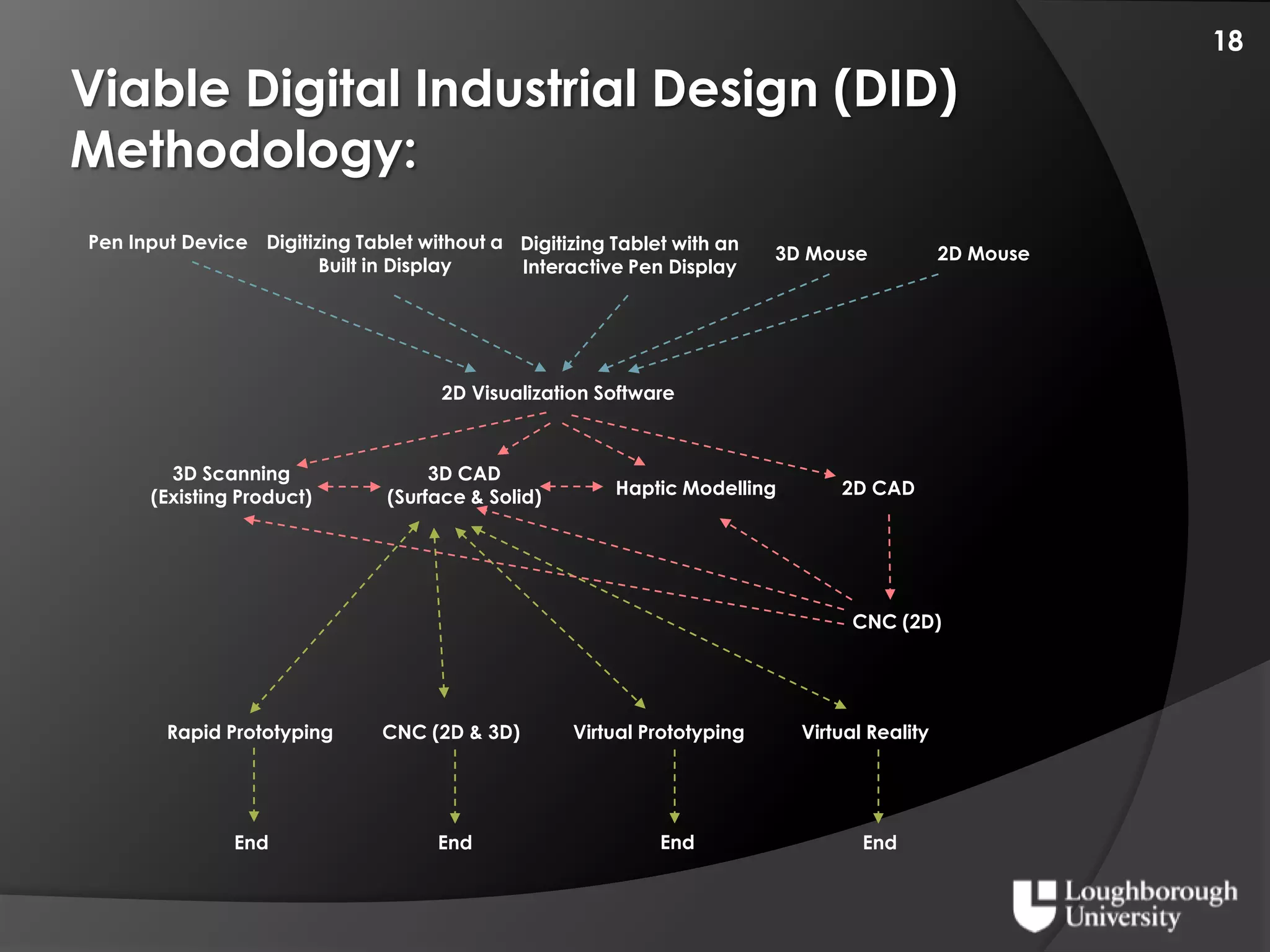 18

Viable Digital Industrial Design (DID) Methodology:

Pen Input Device

Digitizing Tablet without a Built in Display

Digitizing Tablet with an Interactive Pen Display

3D Mouse

2D Mouse

2D Visualization Software

3D Scanning (Existing Product)

3D CAD (Surface & Solid)

Haptic Modelling

2D CAD

CNC (2D)

Rapid Prototyping

CNC (2D & 3D)

Virtual Prototyping

Virtual Reality

End

End

End

End

Loughborough University